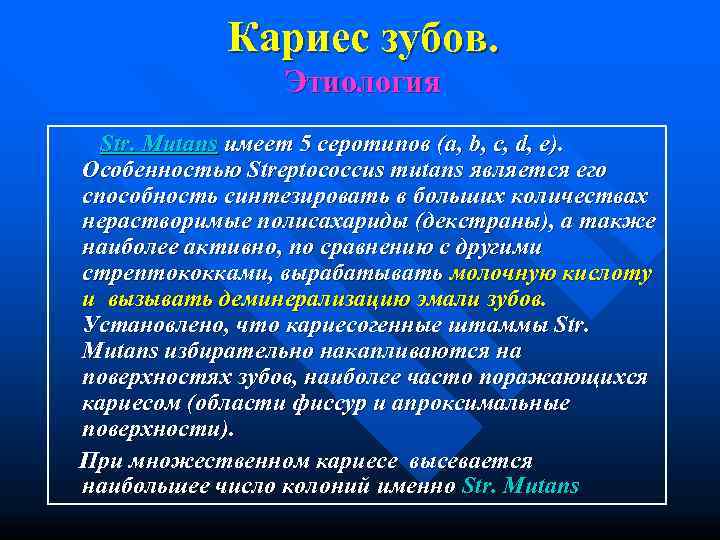 Кариес зубов.
Этиология

Str. Mutans имеет 5 серотипов (a, b, c, d, e). Особенностью Streptococcus mutans является его способность синтезировать в больших количествах нерастворимые полисахариды (декстраны), а также наиболее активно, по сравнению с другими стрептококками, вырабатывать молочную кислоту и вызывать деминерализацию эмали зубов. Установлено, что кариесогенные штаммы Str. Mutans избирательно накапливаются на поверхностях зубов, наиболее часто поражающихся кариесом (области фиссур и апроксимальные поверхности).

При множественном кариесе высевается наибольшее число колоний именно Str. Mutans